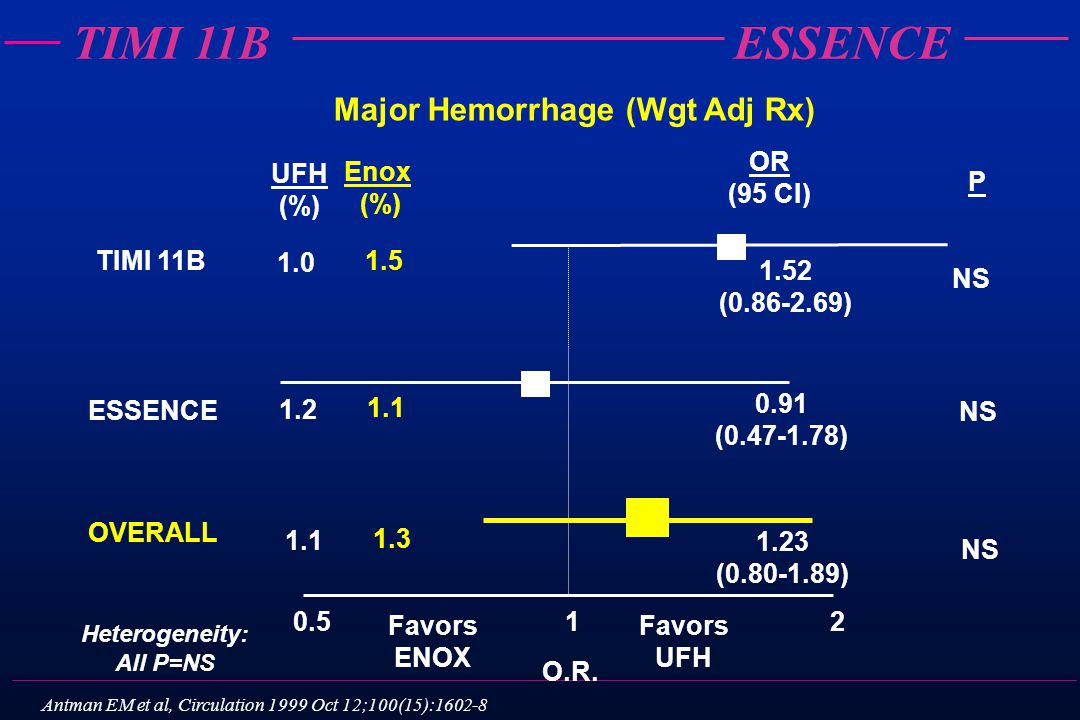 TIMI 11B ESSENCE

Major Hemorrhage (Wgt Adj Rx)

| | UFH (%) | Enox (%) | OR (95 CI) | P |
|---|---|---|---|---|
| TIMI 11B | 1.0 | 1.5 | 1.52 (0.86-2.69) | NS |
| ESSENCE | 1.2 | 1.1 | 0.91 (0.47-1.78) | NS |
| OVERALL | 1.1 | 1.3 | 1.23 (0.80-1.89) | NS |

0.5 Favors ENOX 1 Favors UFH 2

O.R.

Heterogeneity: All P=NS

Antman EM et al, Circulation 1999 Oct 12;100(15):1602-8